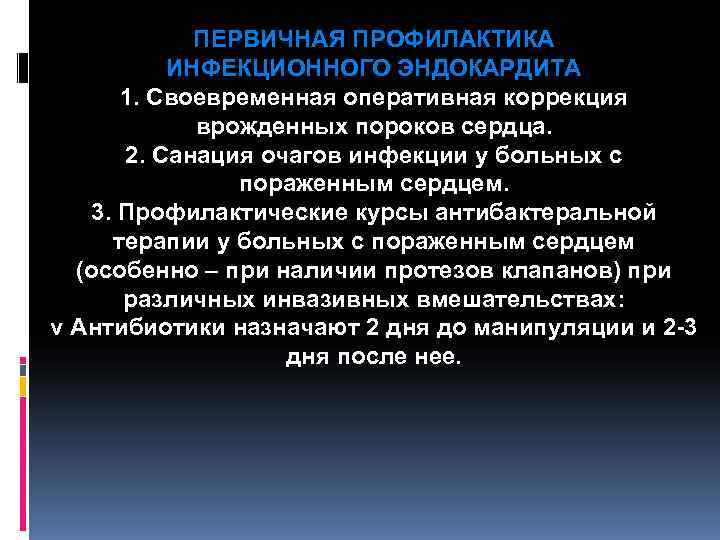 ПЕРВИЧНАЯ ПРОФИЛАКТИКА ИНФЕКЦИОННОГО ЭНДОКАРДИТА

1. Своевременная оперативная коррекция врожденных пороков сердца.

2. Санация очагов инфекции у больных с пораженным сердцем.

3. Профилактические курсы антибактеральной терапии у больных с пораженным сердцем (особенно – при наличии протезов клапанов) при различных инвазивных вмешательствах:

v Антибиотики назначают 2 дня до манипуляции и 2-3 дня после нее.